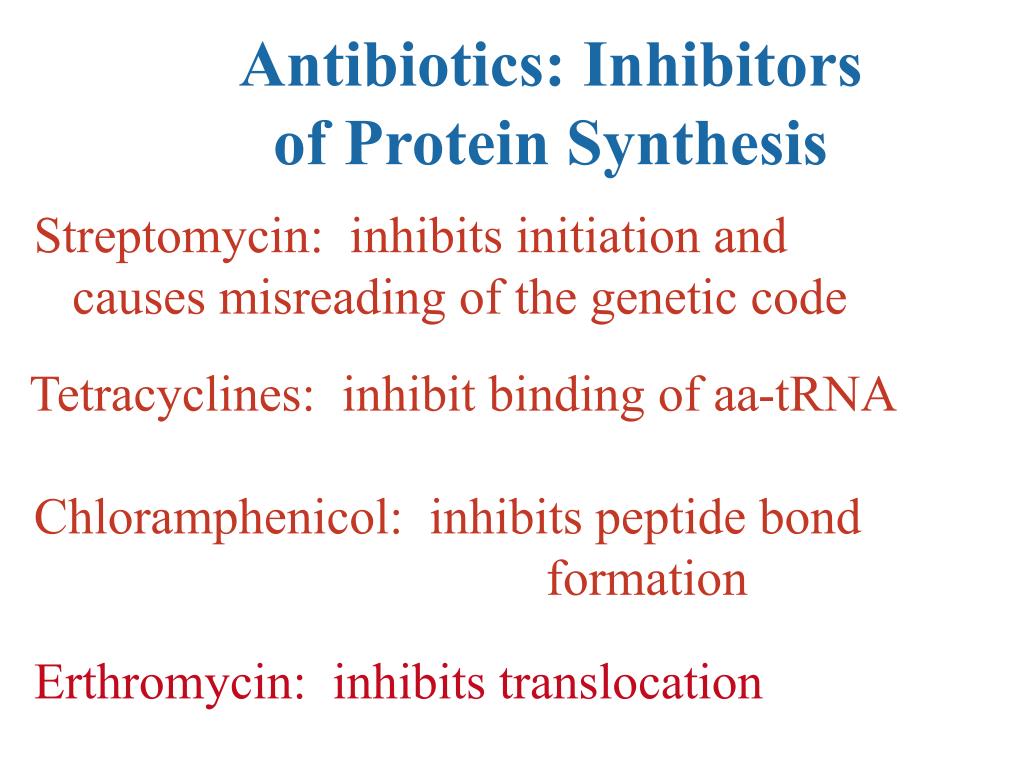 Antibiotics: Inhibitors of Protein Synthesis

Streptomycin: inhibits initiation and causes misreading of the genetic code

Tetracyclines: inhibit binding of aa-tRNA

Chloramphenicol: inhibits peptide bond formation

Erthromycin: inhibits translocation